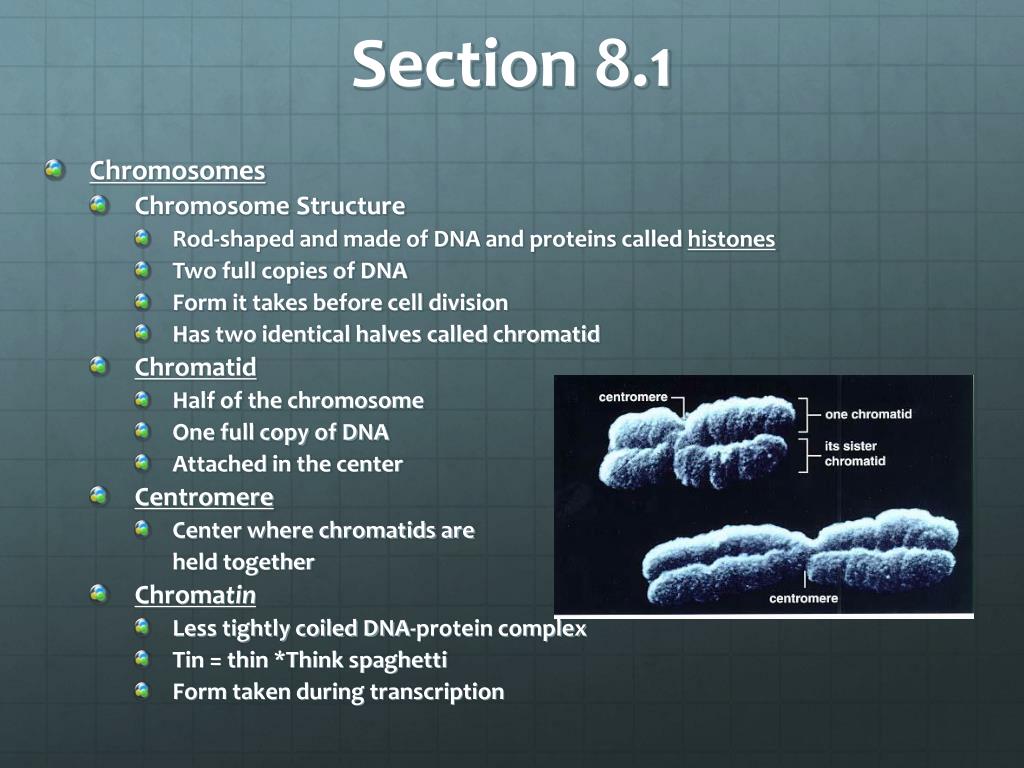 Section 8.1

Chromosomes

Chromosome Structure

Rod-shaped and made of DNA and proteins called histones

Two full copies of DNA

Form it takes before cell division

Has two identical halves called chromatid

Chromatid

Half of the chromosome

One full copy of DNA

Attached in the center

Centromere

Center where chromatids are held together

Chromatin

Less tightly coiled DNA-protein complex

Tin = thin *Think spaghetti

Form taken during transcription

centromere

one chromatid

its sister chromatid

centromere